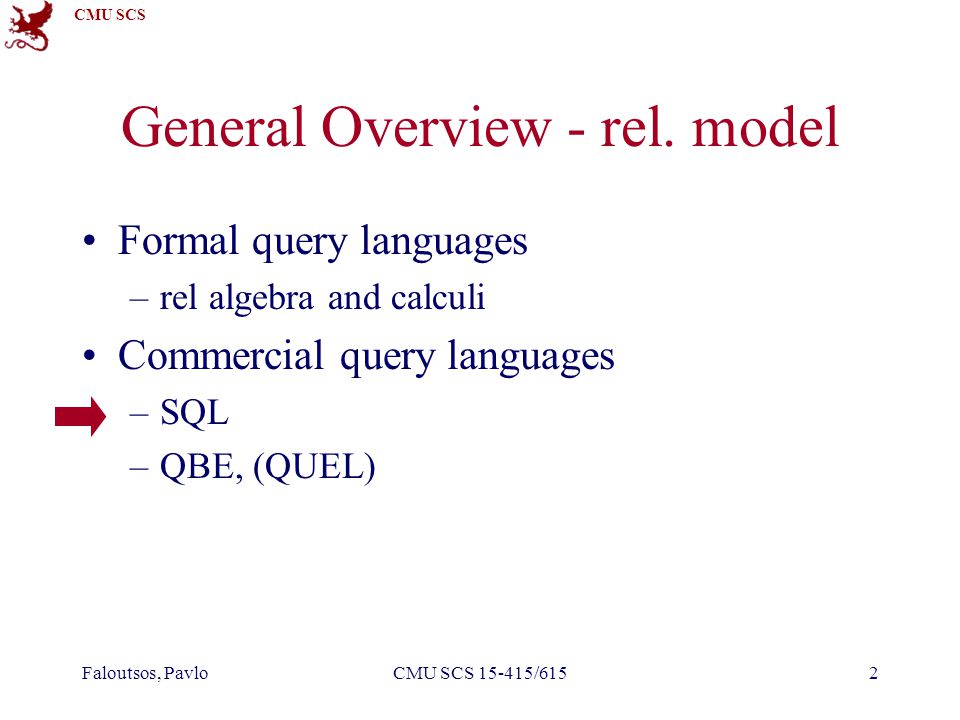 CMU SCS

General Overview - rel. model

• Formal query languages
– rel algebra and calculi
• Commercial query languages
– SQL
– QBE, (QUEL)

Faloutsos, Pavlo CMU SCS 15-415/615 2